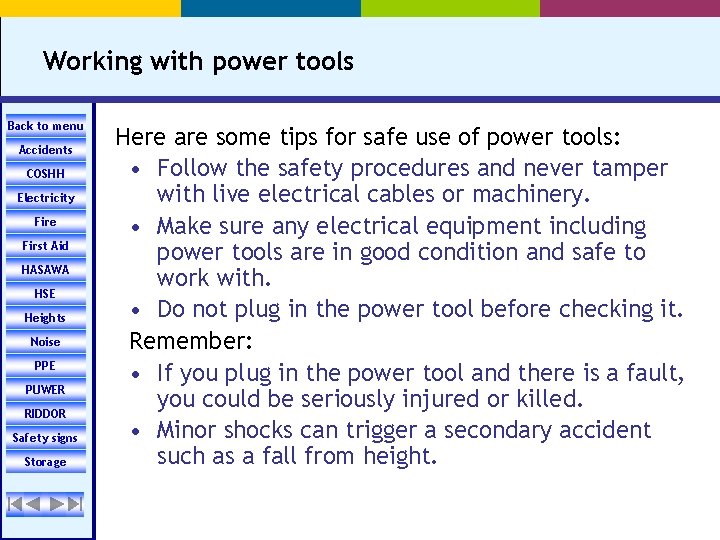 Working with power tools

Back to menu
Accidents
COSHH
Electricity
Fire
First Aid
HASAWA
HSE
Heights
Noise
PPE
PUWER
RIDDOR
Safety signs
Storage

Here are some tips for safe use of power tools:
• Follow the safety procedures and never tamper with live electrical cables or machinery.
• Make sure any electrical equipment including power tools are in good condition and safe to work with.
• Do not plug in the power tool before checking it.

Remember:
• If you plug in the power tool and there is a fault, you could be seriously injured or killed.
• Minor shocks can trigger a secondary accident such as a fall from height.